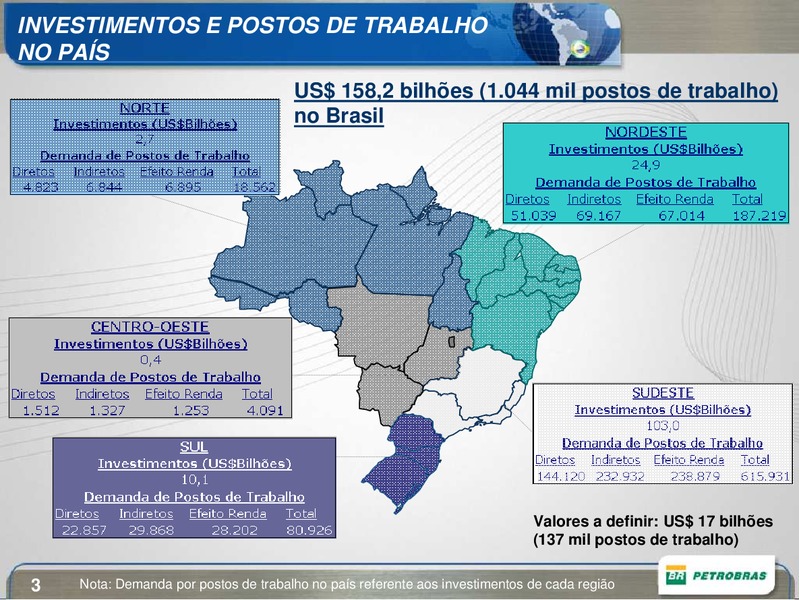 INVESTIMENTOS E POSTOS DE TRABALHO NO PAÍS

US$ 158,2 bilhões (1.044 mil postos de trabalho) no Brasil

NORTE
Investimentos (US$Bilhões)
2,7
Demanda de Postos de Trabalho

| Diretos | Indiretos | Efeito Renda | Total |
|---|---|---|---|
| 4.823 | 6.844 | 6.895 | 18.562 |

NORDESTE
Investimentos (US$Bilhões)
24,9
Demanda de Postos de Trabalho

| Diretos | Indiretos | Efeito Renda | Total |
|---|---|---|---|
| 51.039 | 69.167 | 67.014 | 187.219 |

CENTRO-OESTE
Investimentos (US$Bilhões)
0,4
Demanda de Postos de Trabalho

| Diretos | Indiretos | Efeito Renda | Total |
|---|---|---|---|
| 1.512 | 1.327 | 1.253 | 4.091 |

SUDESTE
Investimentos (US$Bilhões)
103,0
Demanda de Postos de Trabalho

| Diretos | Indiretos | Efeito Renda | Total |
|---|---|---|---|
| 144.120 | 232.932 | 238.879 | 615.931 |

SUL
Investimentos (US$Bilhões)
10,1
Demanda de Postos de Trabalho

| Diretos | Indiretos | Efeito Renda | Total |
|---|---|---|---|
| 22.857 | 29.868 | 28.202 | 80.926 |

Valores a definir: US$ 17 bilhões (137 mil postos de trabalho)

3 Nota: Demanda por postos de trabalho no país referente aos investimentos de cada região

BR PETROBRAS